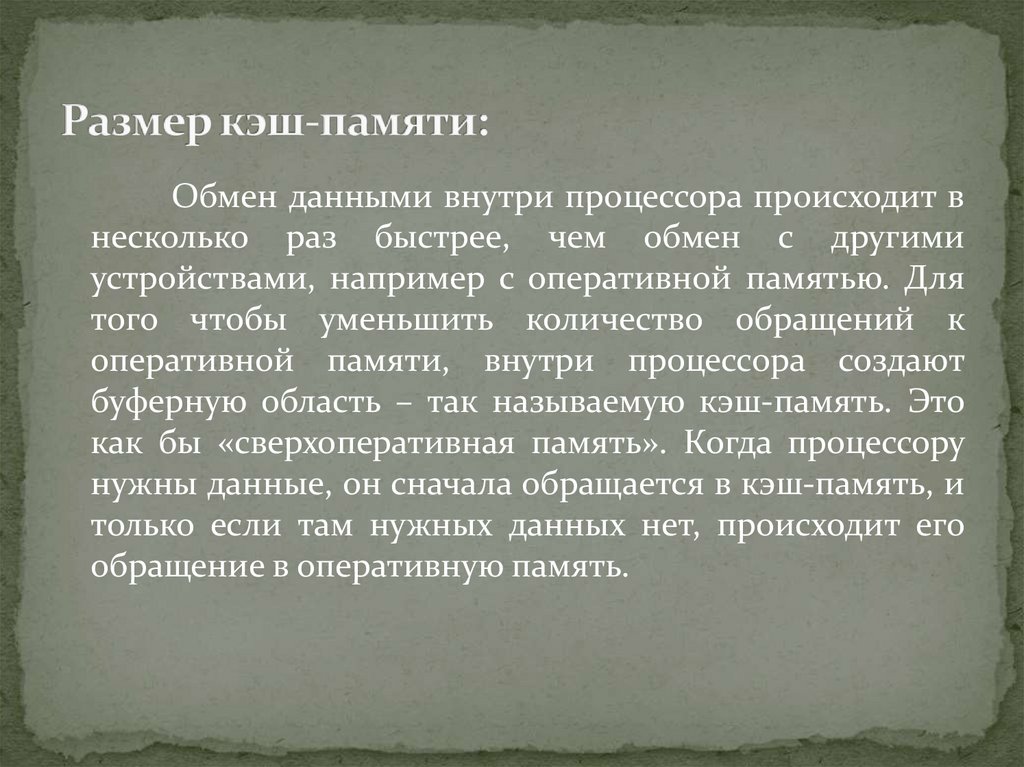 Размер кэш-памяти:

Обмен данными внутри процессора происходит в несколько раз быстрее, чем обмен с другими устройствами, например с оперативной памятью. Для того чтобы уменьшить количество обращений к оперативной памяти, внутри процессора создают буферную область – так называемую кэш-память. Это как бы «сверхоперативная память». Когда процессору нужны данные, он сначала обращается в кэш-память, и только если там нужных данных нет, происходит его обращение в оперативную память.